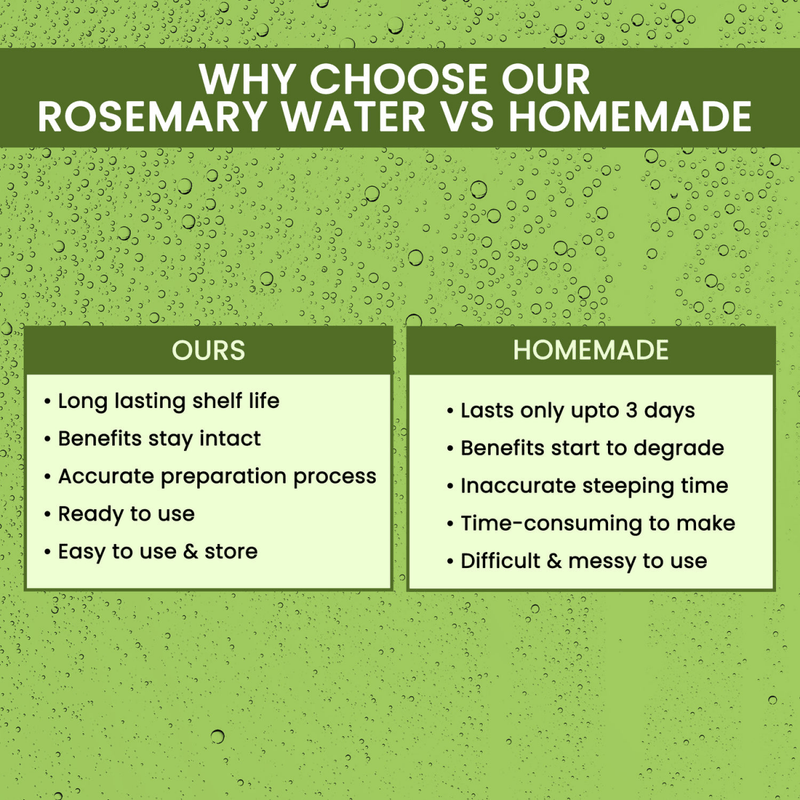 WHY CHOOSE OUR ROSEMARY WATER VS HOMEMADE

OURS

• Long lasting shelf life
• Benefits stay intact
• Accurate preparation process
• Ready to use
• Easy to use & store

HOMEMADE

• Lasts only upto 3 days
• Benefits start to degrade
• Inaccurate steeping time
• Time-consuming to make
• Difficult & messy to use